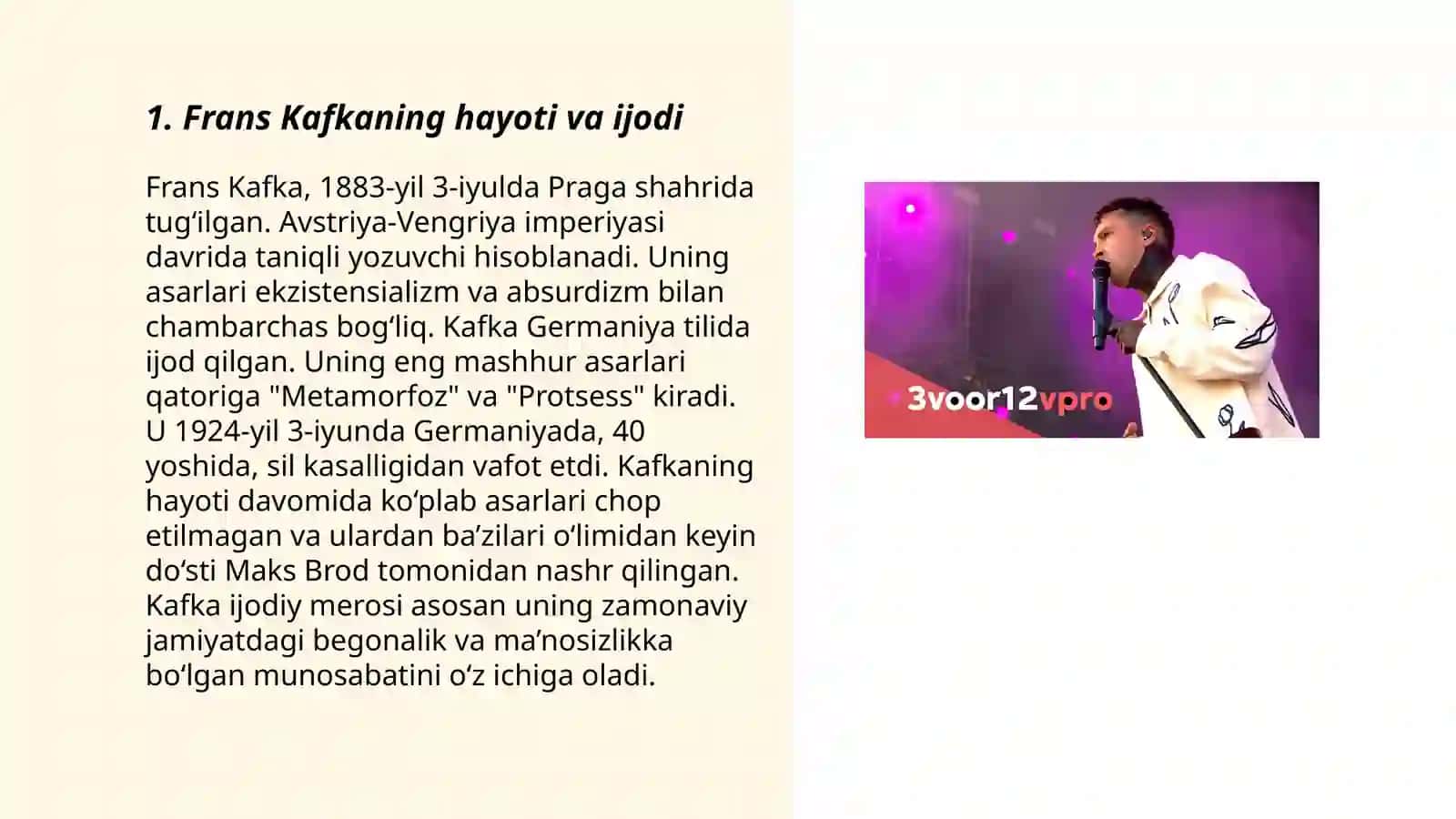 1. Frans Kafkaning hayoti va ijodi

Frans Kafka, 1883-yil 3-iyulda Praga shahrida tugʻilgan. Avstriya-Vengriya imperiyasi davrida taniqli yozuvchi hisoblanadi. Uning asarlari ekzistensializm va absurdizm bilan chambarchas bogʻliq. Kafka Germaniya tilida ijod qilgan. Uning eng mashhur asarlari qatoriga "Metamorfoz" va "Protsess" kiradi. U 1924-yil 3-iyunda Germaniyada, 40 yoshida, sil kasalligidan vafot etdi. Kafkaning hayoti davomida koʻplab asarlari chop etilmagan va ulardan baʼzilari oʻlimidan keyin doʻsti Maks Brod tomonidan nashr qilingan. Kafka ijodiy merosi asosan uning zamonaviy jamiyatdagi begonalik va maʼnosizlikka boʻlgan munosabatini oʻz ichiga oladi.

3voor12vpro